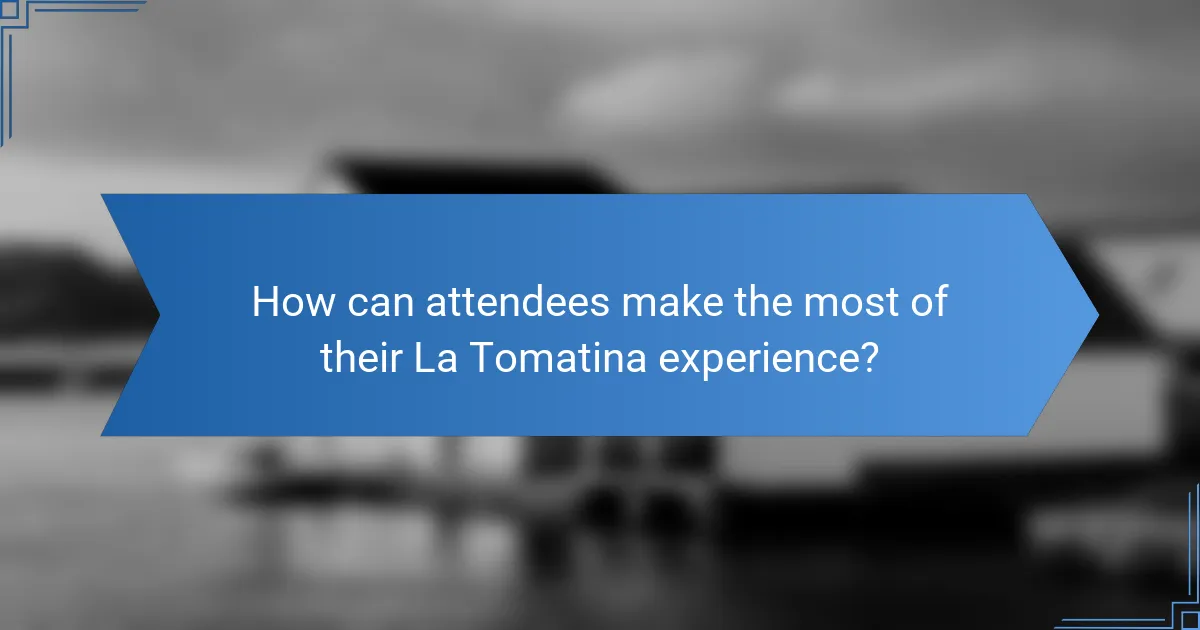 How can attendees make the most of their La Tomatina experience?